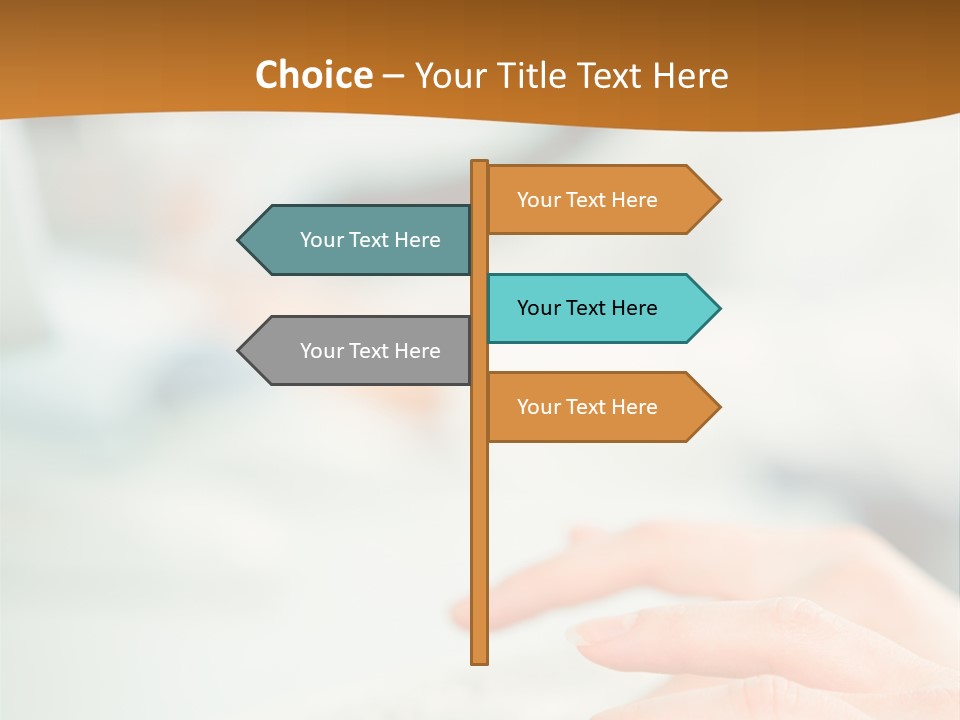 Choice – Your Title Text Here

Your Text Here

Your Text Here

Your Text Here

Your Text Here

Your Text Here